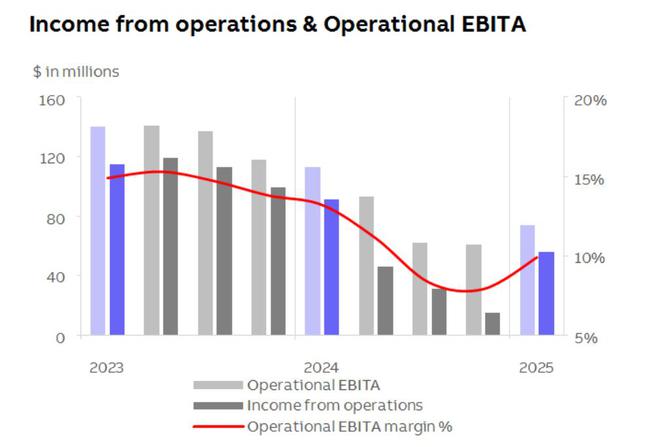 Income from operations & Operational EBITA

$ in millions

160
120
80
40
0

20%
15%
10%
5%

2023
2024
2025

Operational EBITA
Income from operations
Operational EBITA margin %